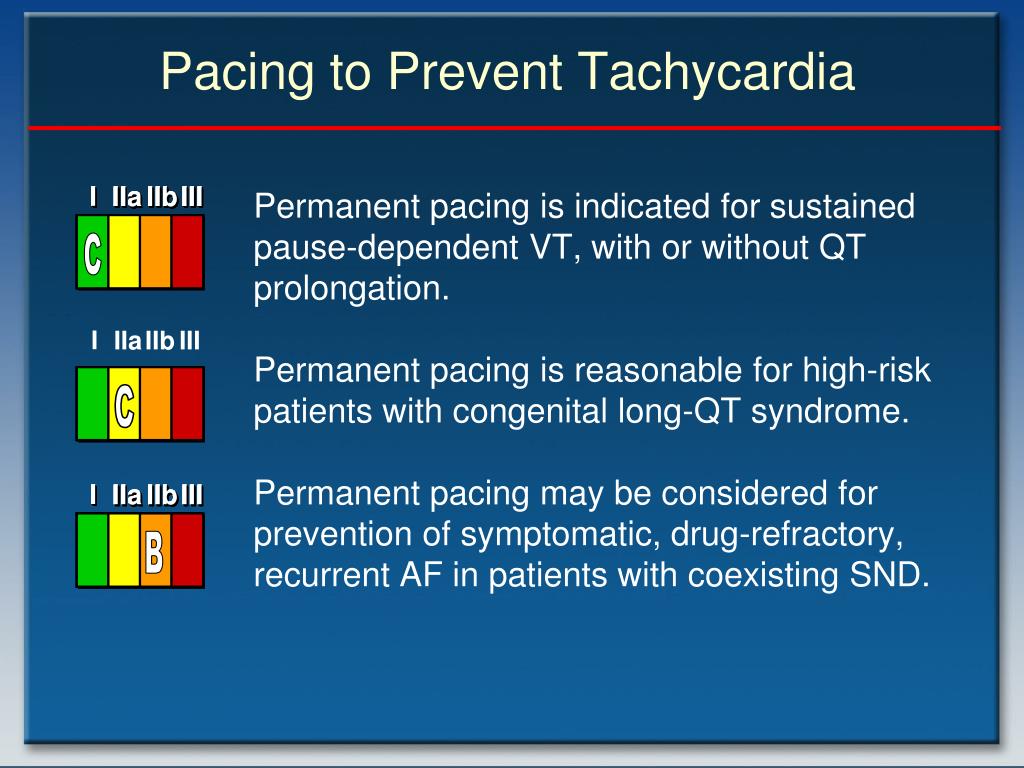 Pacing to Prevent Tachycardia

I IIa IIb III
C

Permanent pacing is indicated for sustained pause-dependent VT, with or without QT prolongation.

I IIa IIb III
C

Permanent pacing is reasonable for high-risk patients with congenital long-QT syndrome.

I IIa IIb III
B

Permanent pacing may be considered for prevention of symptomatic, drug-refractory, recurrent AF in patients with coexisting SND.